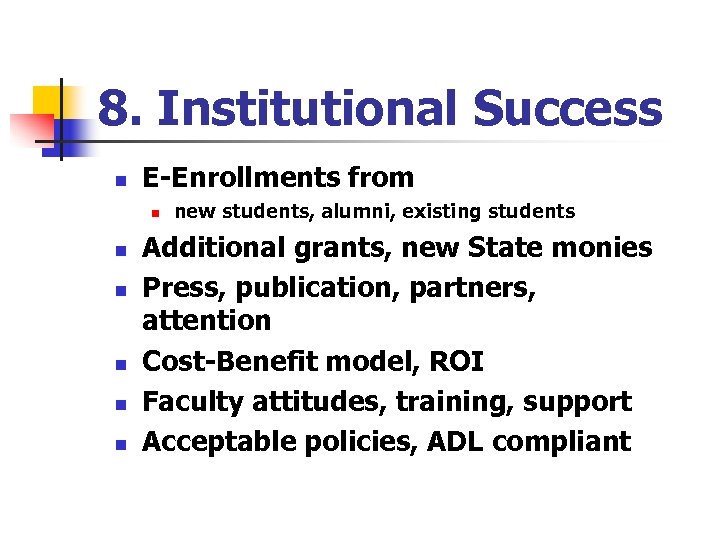 8. Institutional Success

- E-Enrollments from
  - new students, alumni, existing students
- Additional grants, new State monies
- Press, publication, partners, attention
- Cost-Benefit model, ROI
- Faculty attitudes, training, support
- Acceptable policies, ADL compliant